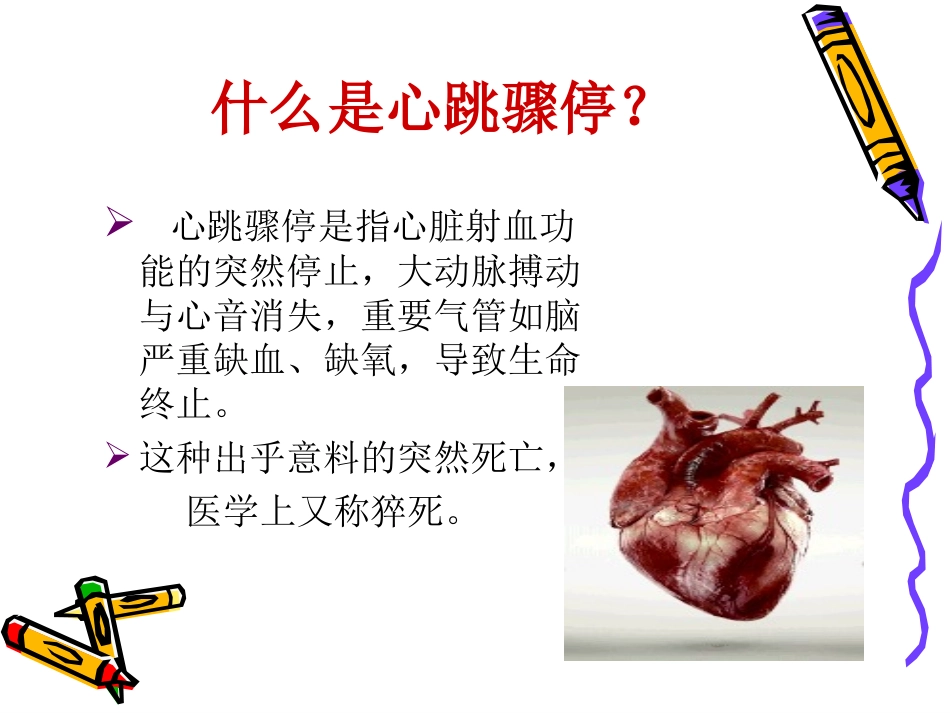 什么是心跳骤停？

➢ 心跳骤停是指心脏射血功能的突然停止，大动脉搏动与心音消失，重要气管如脑严重缺血、缺氧，导致生命终止。

➢ 这种出乎意料的突然死亡，医学上又称猝死。